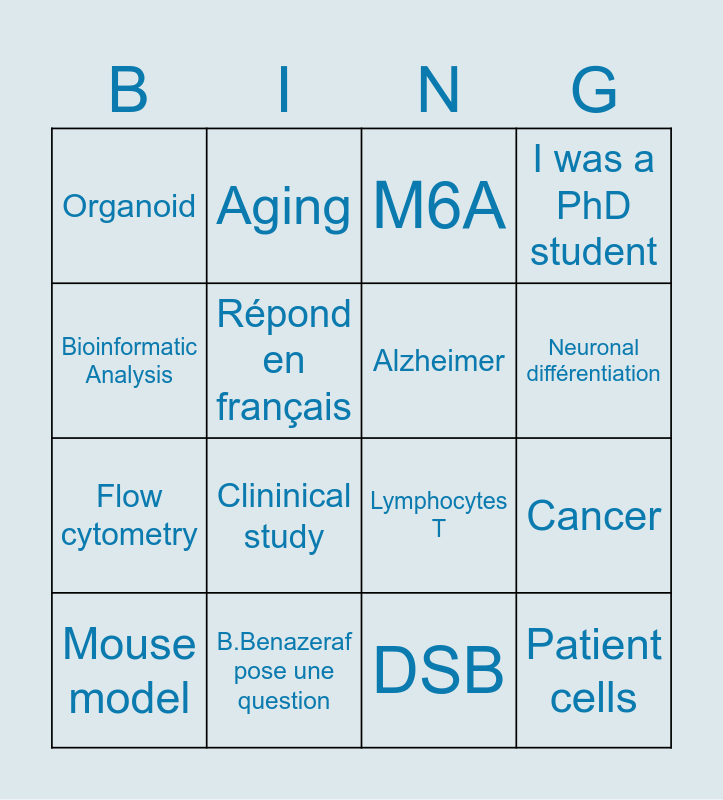 | B | I | N | G |
|---|---|---|---|
| Organoid | Aging | M6A | I was a PhD student |
| Bioinformatic Analysis | Répond en français | Alzheimer | Neuronal différentiation |
| Flow cytometry | Clininical study | Lymphocytes T | Cancer |
| Mouse model | B.Benazeraf pose une question | DSB | Patient cells |